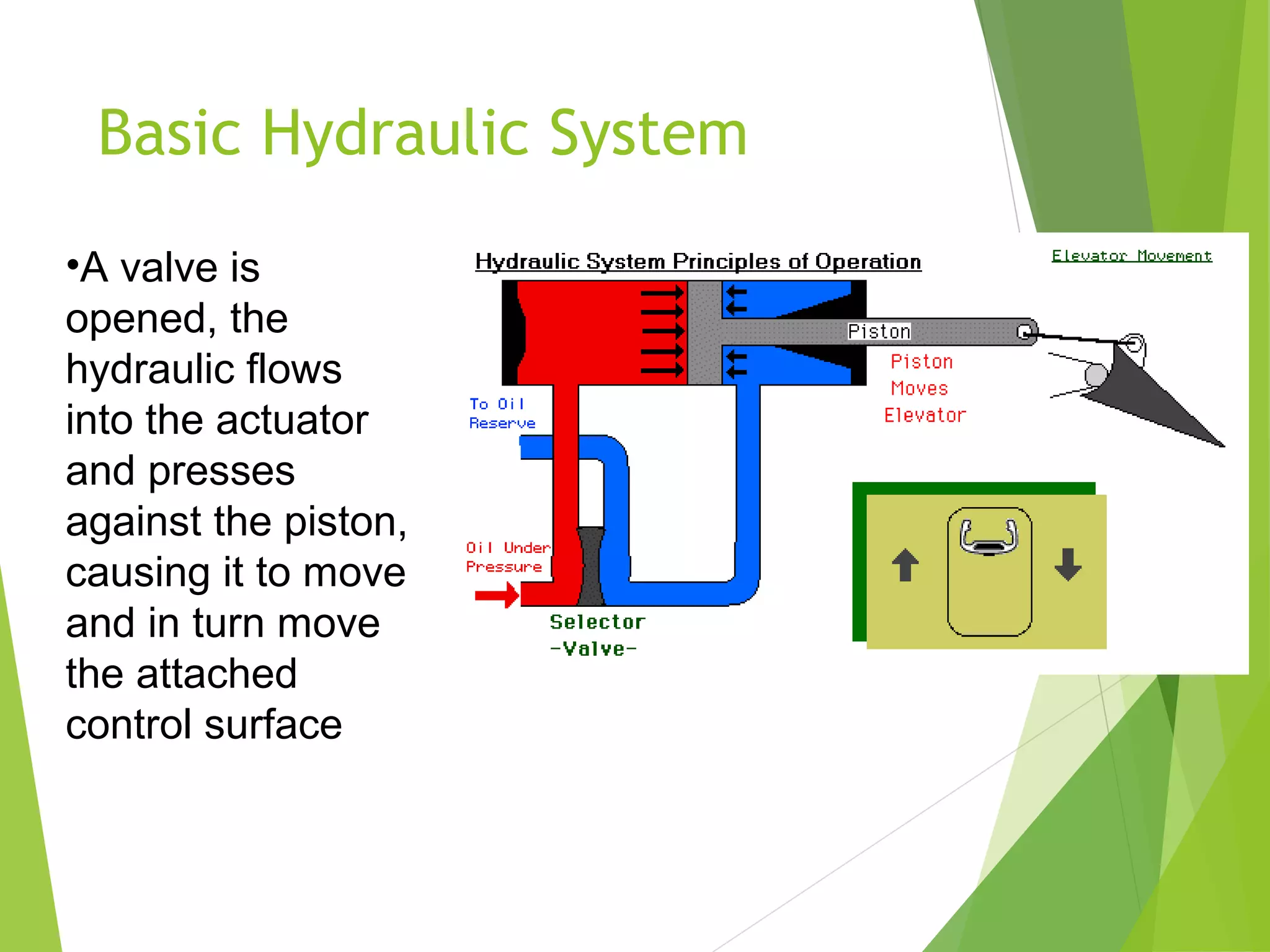 Basic Hydraulic System

•A valve is opened, the hydraulic flows into the actuator and presses against the piston, causing it to move and in turn move the attached control surface

Hydraulic System Principles of Operation

Elevator Movement

Piston

Piston Moves Elevator

To Oil Reserve

Oil Under Pressure

Selector -Valve-